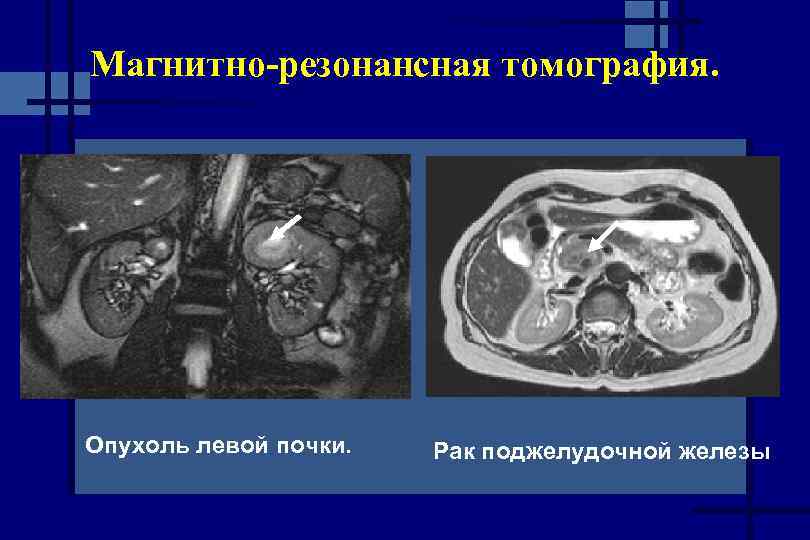 Магнитно-резонансная томография.

Опухоль левой почки.

Рак поджелудочной железы